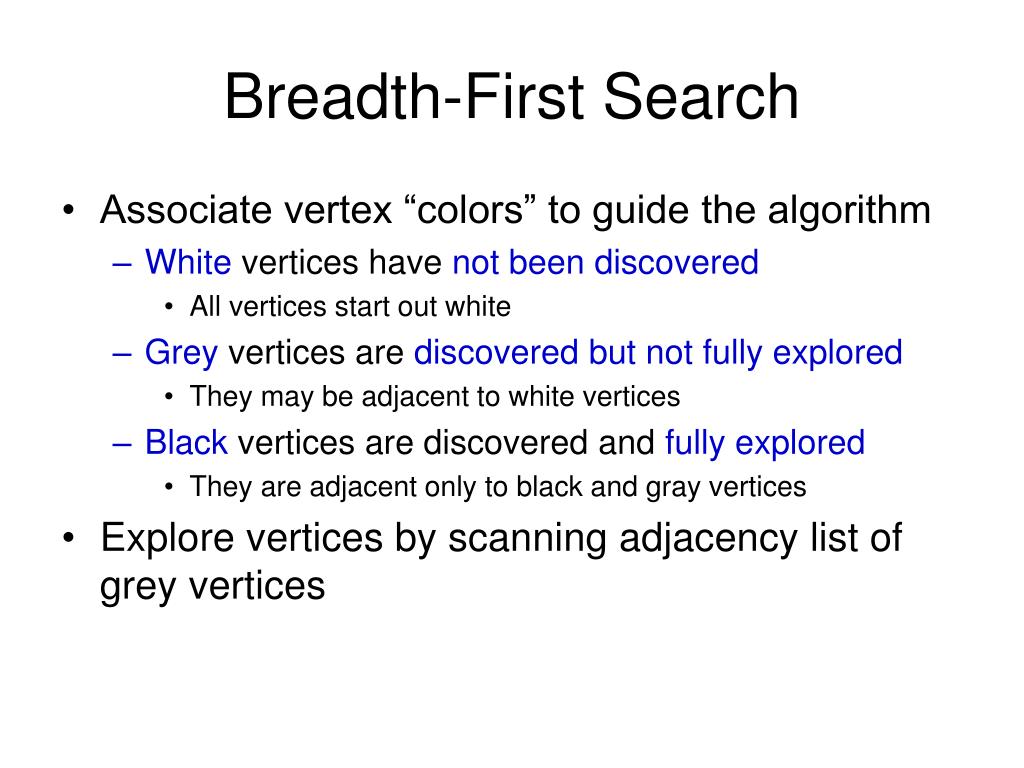 Breadth-First Search

• Associate vertex “colors” to guide the algorithm
– White vertices have not been discovered
• All vertices start out white
– Grey vertices are discovered but not fully explored
• They may be adjacent to white vertices
– Black vertices are discovered and fully explored
• They are adjacent only to black and gray vertices
• Explore vertices by scanning adjacency list of grey vertices